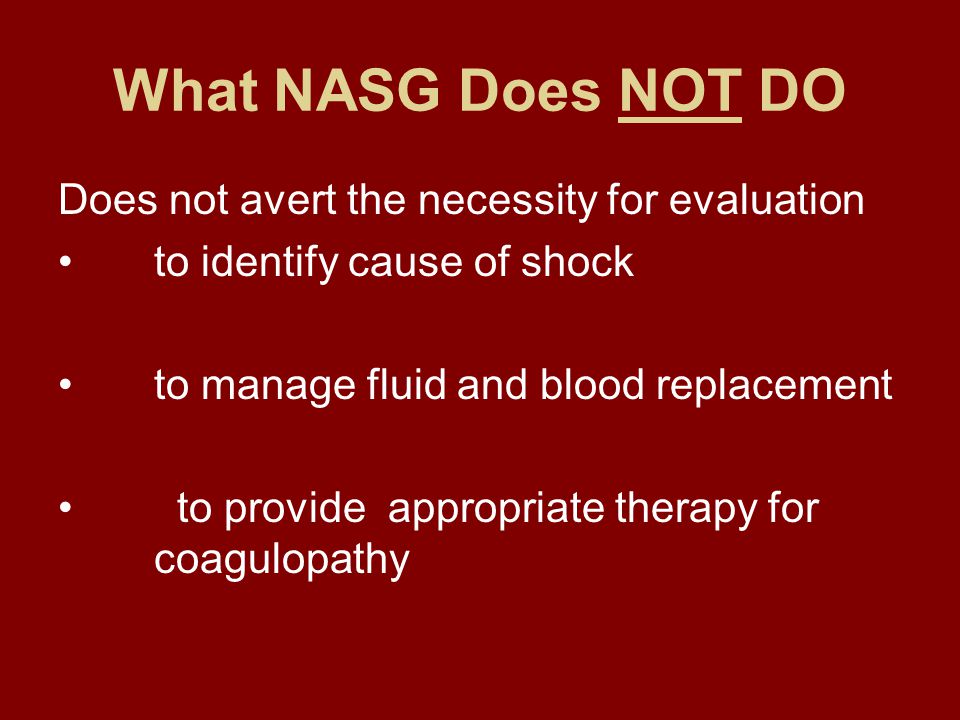 What NASG Does NOT DO

Does not avert the necessity for evaluation

• to identify cause of shock

• to manage fluid and blood replacement

• to provide appropriate therapy for coagulopathy